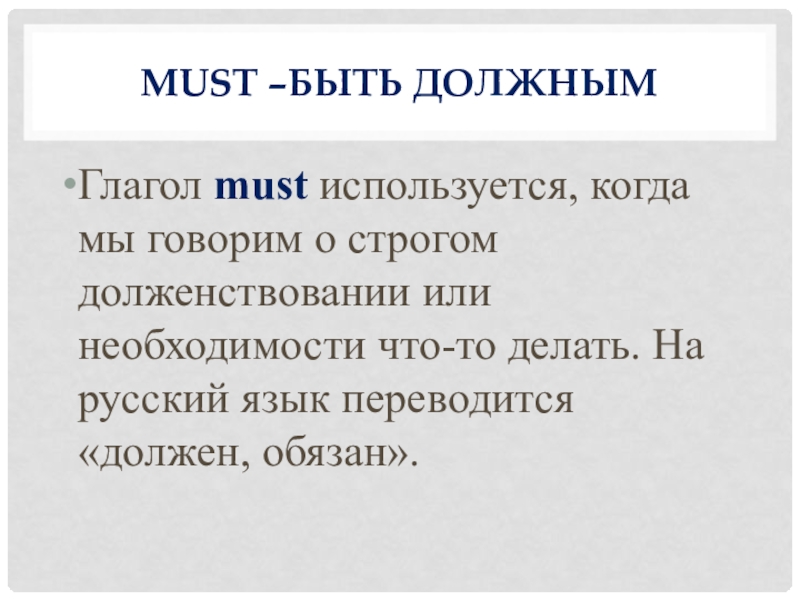 MUST –БЫТЬ ДОЛЖНЫМ

•Глагол must используется, когда мы говорим о строгом долженствовании или необходимости что-то делать. На русский язык переводится «должен, обязан».